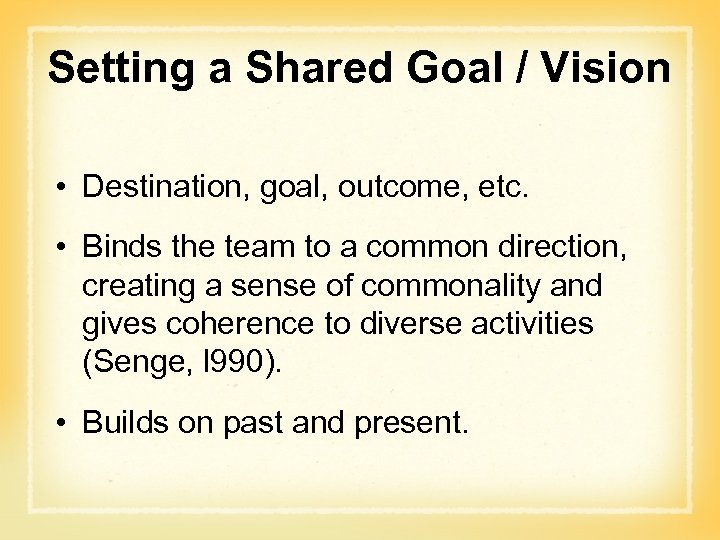 Setting a Shared Goal / Vision

• Destination, goal, outcome, etc.

• Binds the team to a common direction, creating a sense of commonality and gives coherence to diverse activities (Senge, l990).

• Builds on past and present.